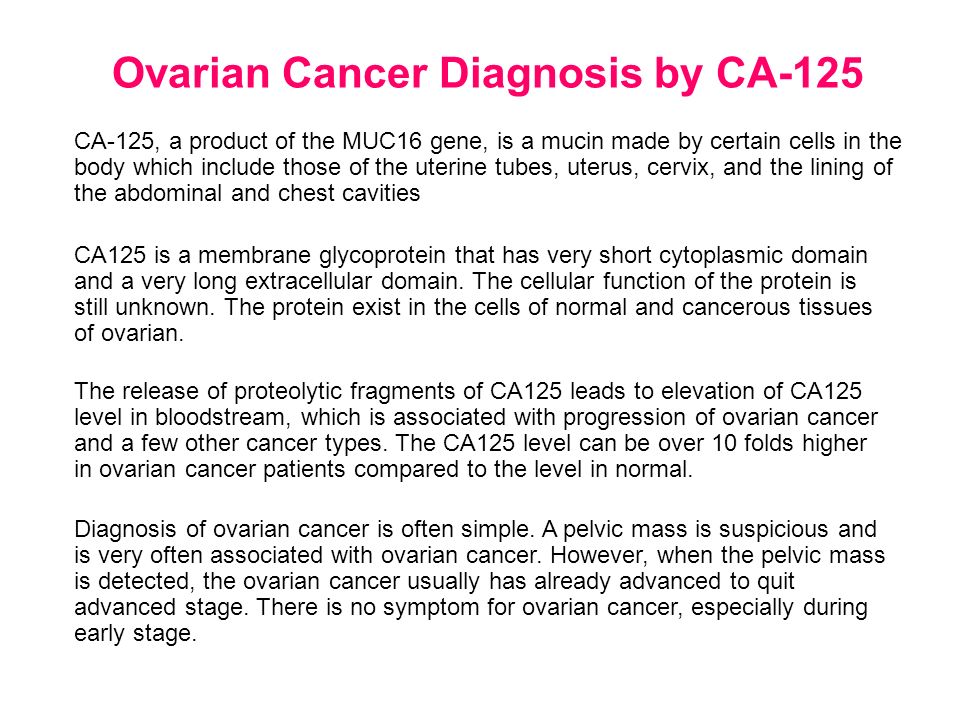 Ovarian Cancer Diagnosis by CA-125

CA-125, a product of the MUC16 gene, is a mucin made by certain cells in the body which include those of the uterine tubes, uterus, cervix, and the lining of the abdominal and chest cavities

CA125 is a membrane glycoprotein that has very short cytoplasmic domain and a very long extracellular domain. The cellular function of the protein is still unknown. The protein exist in the cells of normal and cancerous tissues of ovarian.

The release of proteolytic fragments of CA125 leads to elevation of CA125 level in bloodstream, which is associated with progression of ovarian cancer and a few other cancer types. The CA125 level can be over 10 folds higher in ovarian cancer patients compared to the level in normal.

Diagnosis of ovarian cancer is often simple. A pelvic mass is suspicious and is very often associated with ovarian cancer. However, when the pelvic mass is detected, the ovarian cancer usually has already advanced to quit advanced stage. There is no symptom for ovarian cancer, especially during early stage.